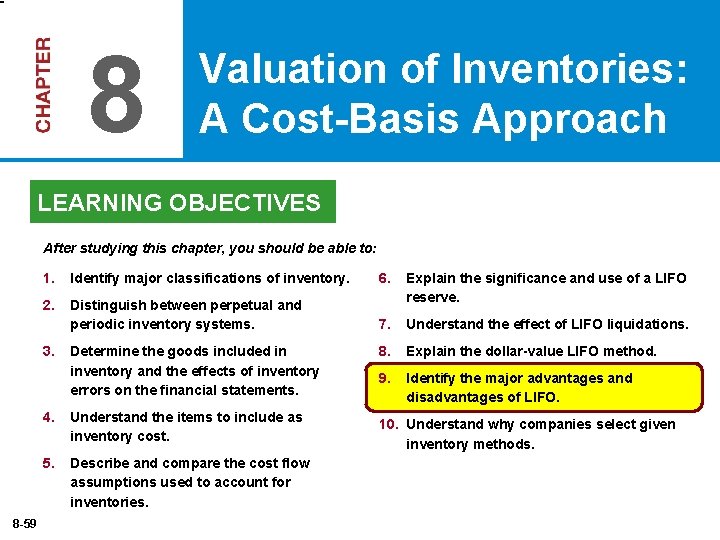 CHAPTER 8

Valuation of Inventories: A Cost-Basis Approach

LEARNING OBJECTIVES

After studying this chapter, you should be able to:

1. Identify major classifications of inventory.

2. Distinguish between perpetual and periodic inventory systems.

3. Determine the goods included in inventory and the effects of inventory errors on the financial statements.

4. Understand the items to include as inventory cost.

5. Describe and compare the cost flow assumptions used to account for inventories.

6. Explain the significance and use of a LIFO reserve.

7. Understand the effect of LIFO liquidations.

8. Explain the dollar-value LIFO method.

9. Identify the major advantages and disadvantages of LIFO.

10. Understand why companies select given inventory methods.

8-59